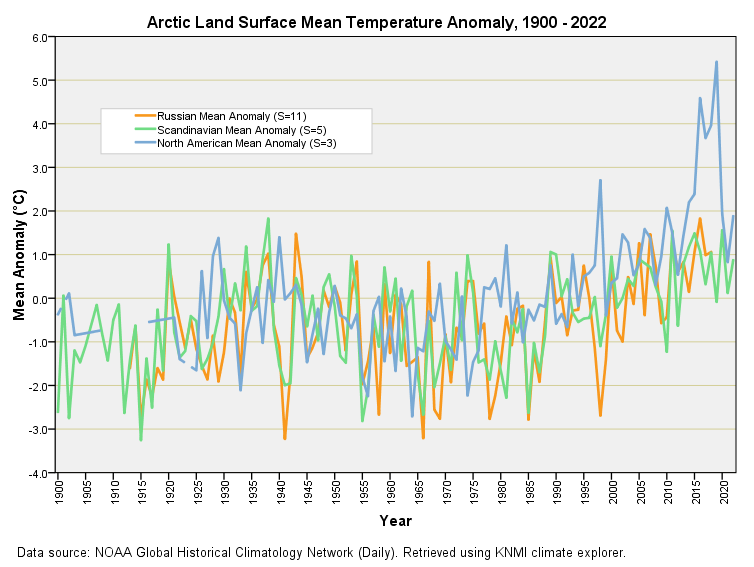 Arctic Land Surface Mean Temperature Anomaly, 1900 - 2022

Russian Mean Anomaly (S=11)
Scandinavian Mean Anomaly (S=5)
North American Mean Anomaly (S=3)

Mean Anomaly (°C)

6.0
5.0
4.0
3.0
2.0
1.0
0.0
-1.0
-2.0
-3.0
-4.0

1900
1905
1910
1915
1920
1925
1930
1935
1940
1945
1950
1955
1960
1965
1970
1975
1980
1985
1990
1995
2000
2005
2010
2015
2020

Year

Data source: NOAA Global Historical Climatology Network (Daily). Retrieved using KNMI climate explorer.